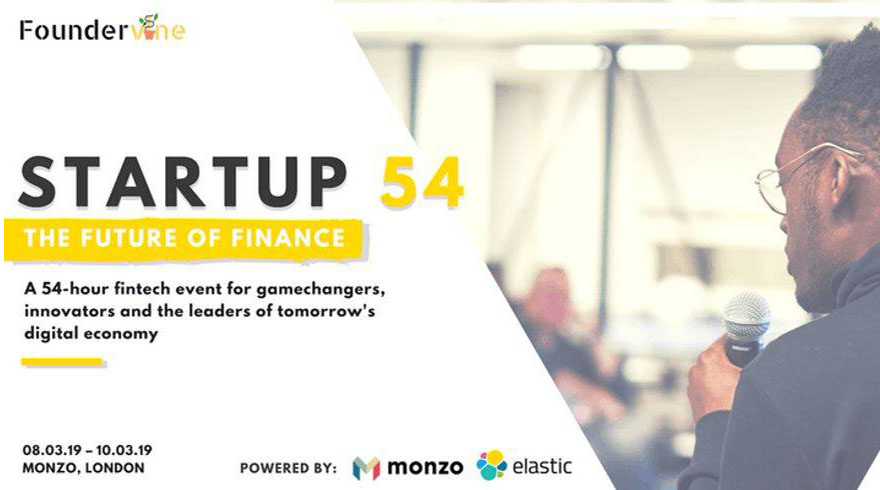 Foundervine

STARTUP 54

THE FUTURE OF FINANCE

A 54-hour fintech event for gamechangers, innovators and the leaders of tomorrow's digital economy

08.03.19 – 10.03.19
MONZO, LONDON

POWERED BY: monzo elastic